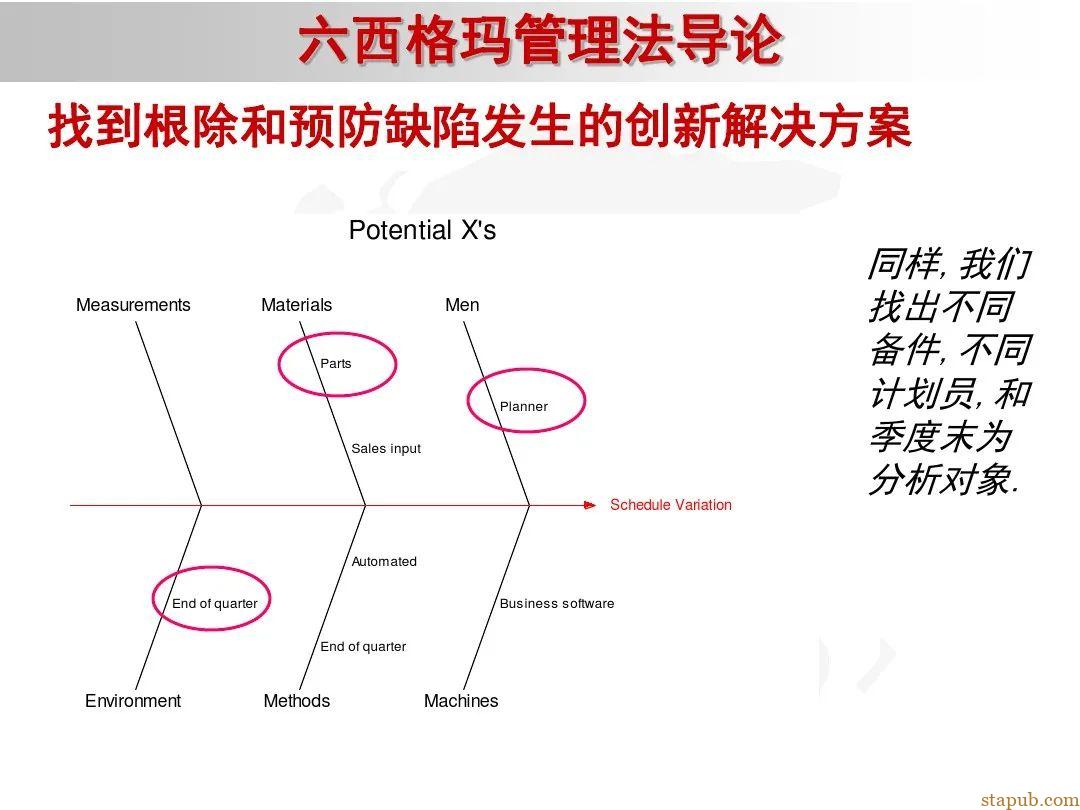 六西格玛管理法导论

找到根除和预防缺陷发生的创新解决方案

Potential X's

Measurements

Materials

Men

Parts

Planner

Sales input

Schedule Variation

Automated

End of quarter

Business software

End of quarter

Environment

Methods

Machines

同样, 我们找出不同备件, 不同计划员, 和季度末为分析对象.

stapub.com